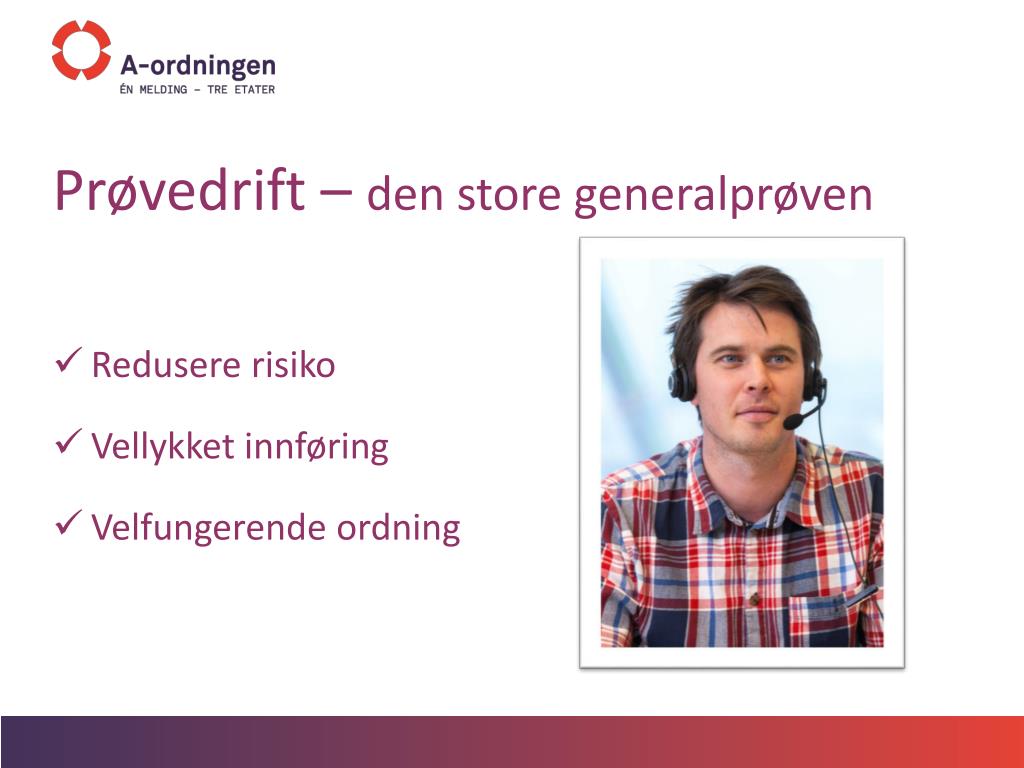 A-ordningen
ÉN MELDING – TRE ETATER

Prøvedrift – den store generalprøven

✓ Redusere risiko

✓ Vellykket innføring

✓ Velfungerende ordning